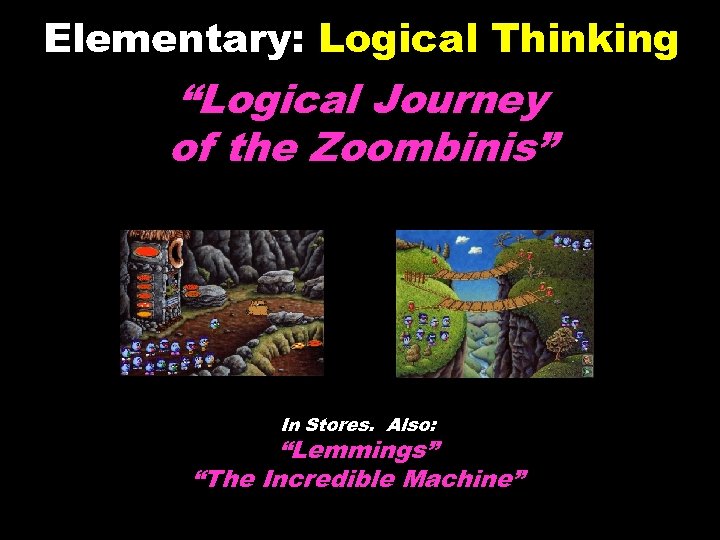 Elementary: Logical Thinking

“Logical Journey of the Zoombinis”

In Stores. Also:
“Lemmings”
“The Incredible Machine”